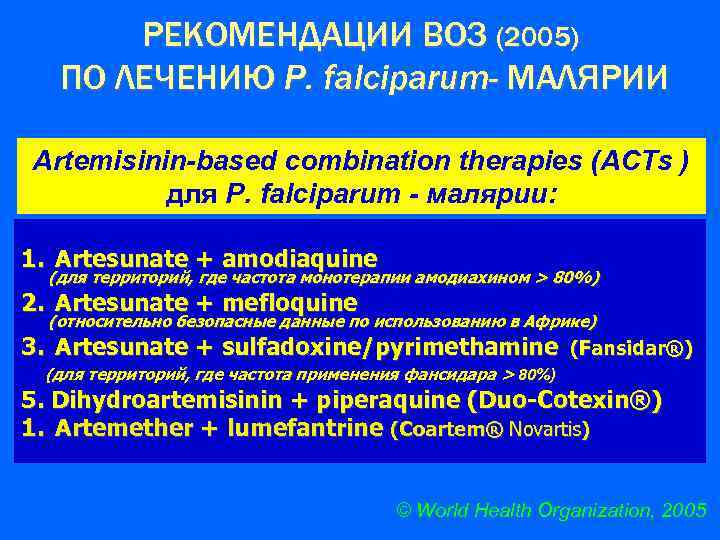 РЕКОМЕНДАЦИИ ВОЗ (2005)
ПО ЛЕЧЕНИЮ P. falciparum- МАЛЯРИИ

Artemisinin-based combination therapies (ACTs ) для P. falciparum - малярии:

1. Artesunate + amodiaquine
(для территорий, где частота монотерапии амодиахином > 80%)
2. Artesunate + mefloquine
(относительно безопасные данные по использованию в Африке)
3. Artesunate + sulfadoxine/pyrimethamine (Fansidar®)
(для территорий, где частота применения фансидара > 80%)
5. Dihydroartemisinin + piperaquine (Duo-Cotexin®)
1. Artemether + lumefantrine (Coartem® Novartis)

© World Health Organization, 2005